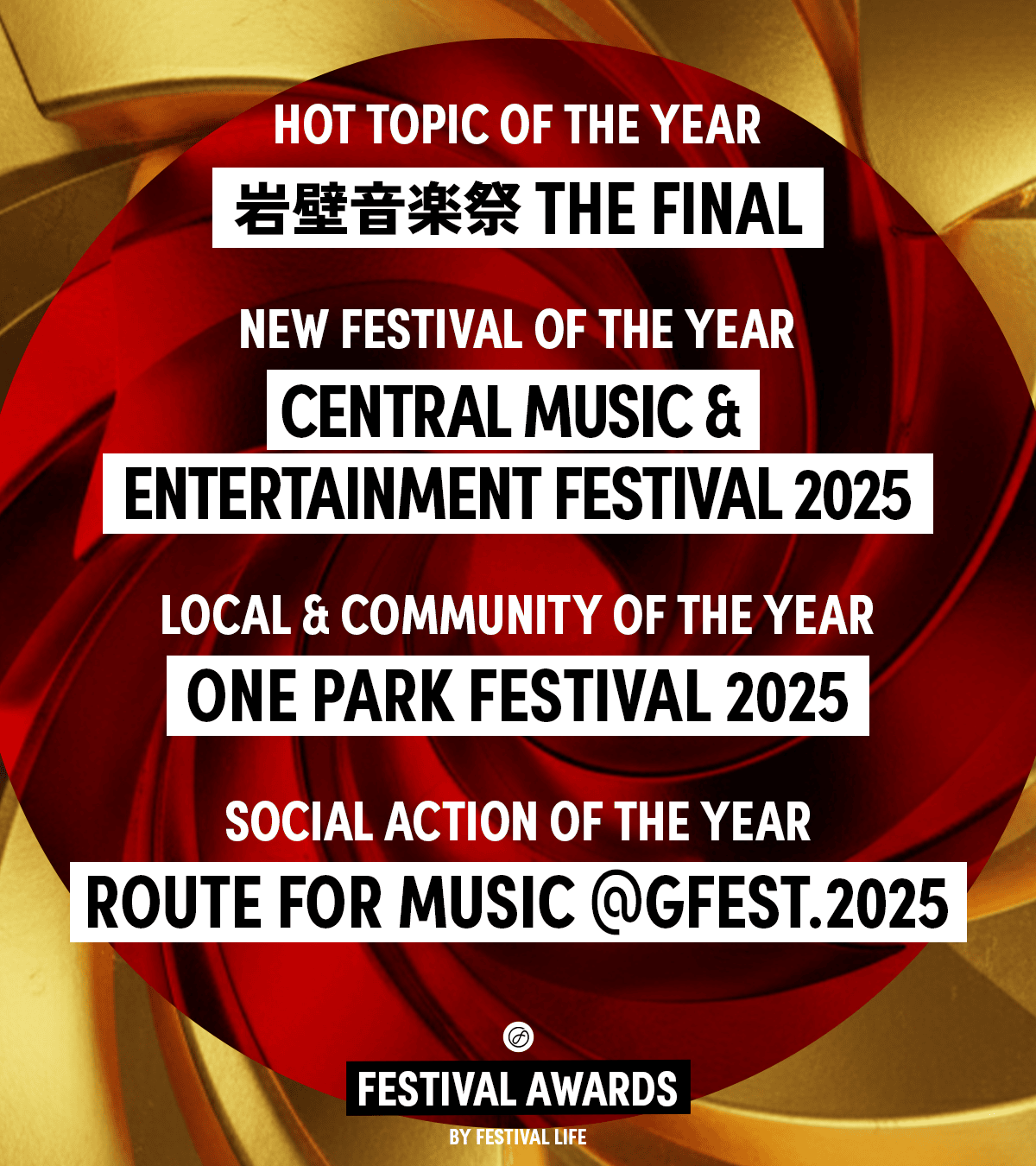 HOT TOPIC OF THE YEAR

岩壁音楽祭 THE FINAL

NEW FESTIVAL OF THE YEAR

CENTRAL MUSIC & ENTERTAINMENT FESTIVAL 2025

LOCAL & COMMUNITY OF THE YEAR

ONE PARK FESTIVAL 2025

SOCIAL ACTION OF THE YEAR

ROUTE FOR MUSIC @GFEST.2025

FESTIVAL AWARDS

BY FESTIVAL LIFE